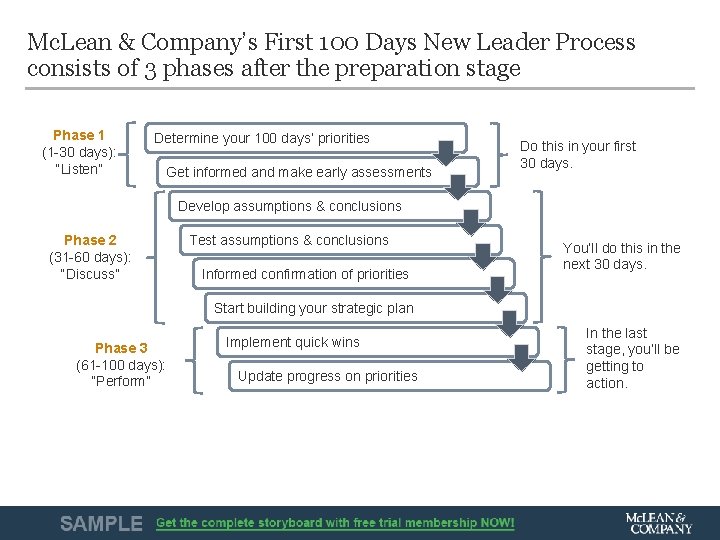 McLean & Company's First 100 Days New Leader Process consists of 3 phases after the preparation stage

Phase 1
(1-30 days):
"Listen"

Determine your 100 days' priorities

Get informed and make early assessments

Do this in your first 30 days.

Phase 2
(31-60 days):
"Discuss"

Develop assumptions & conclusions

Test assumptions & conclusions

Informed confirmation of priorities

Start building your strategic plan

You'll do this in the next 30 days.

Phase 3
(61-100 days):
"Perform"

Implement quick wins

Update progress on priorities

In the last stage, you'll be getting to action.

SAMPLE Get the complete storyboard with free trial membership NOW!

McLEAN & COMPANY